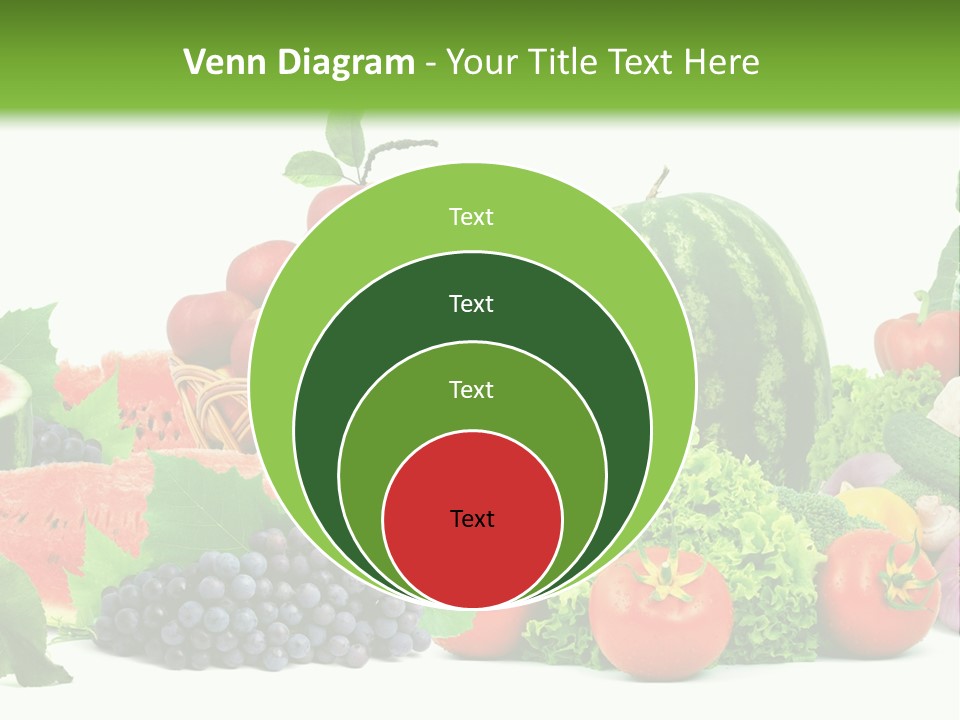 Venn Diagram - Your Title Text Here

Text

Text

Text

Text